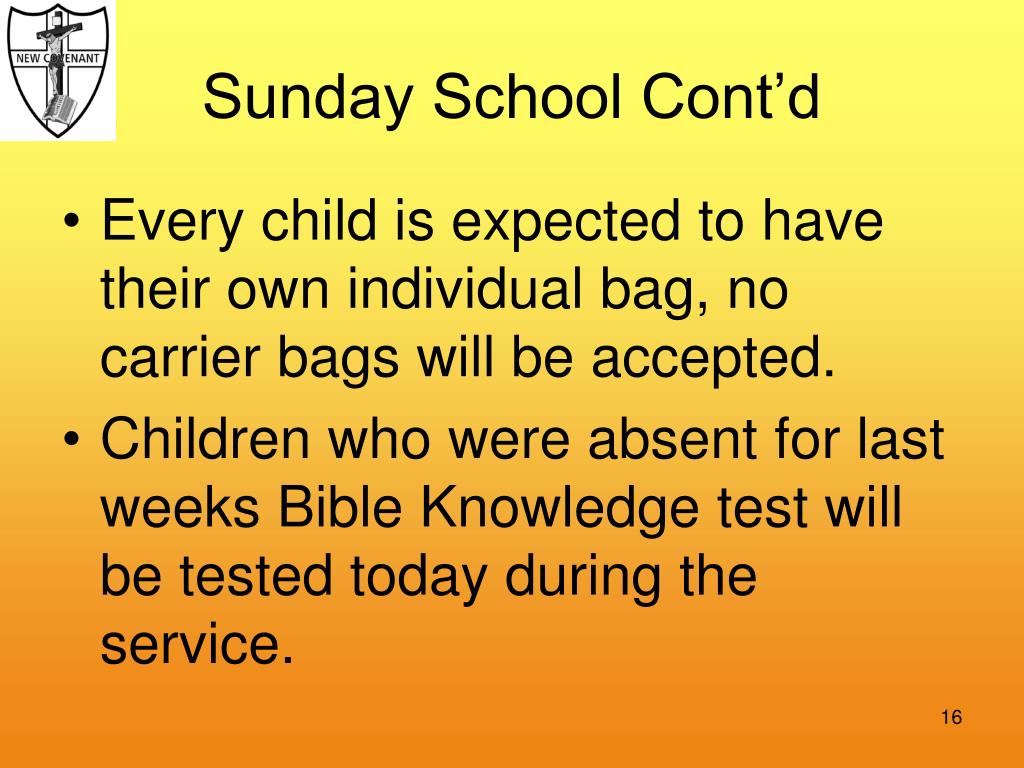 NEW COVENANT

Sunday School Cont’d

• Every child is expected to have their own individual bag, no carrier bags will be accepted.
• Children who were absent for last weeks Bible Knowledge test will be tested today during the service.

16